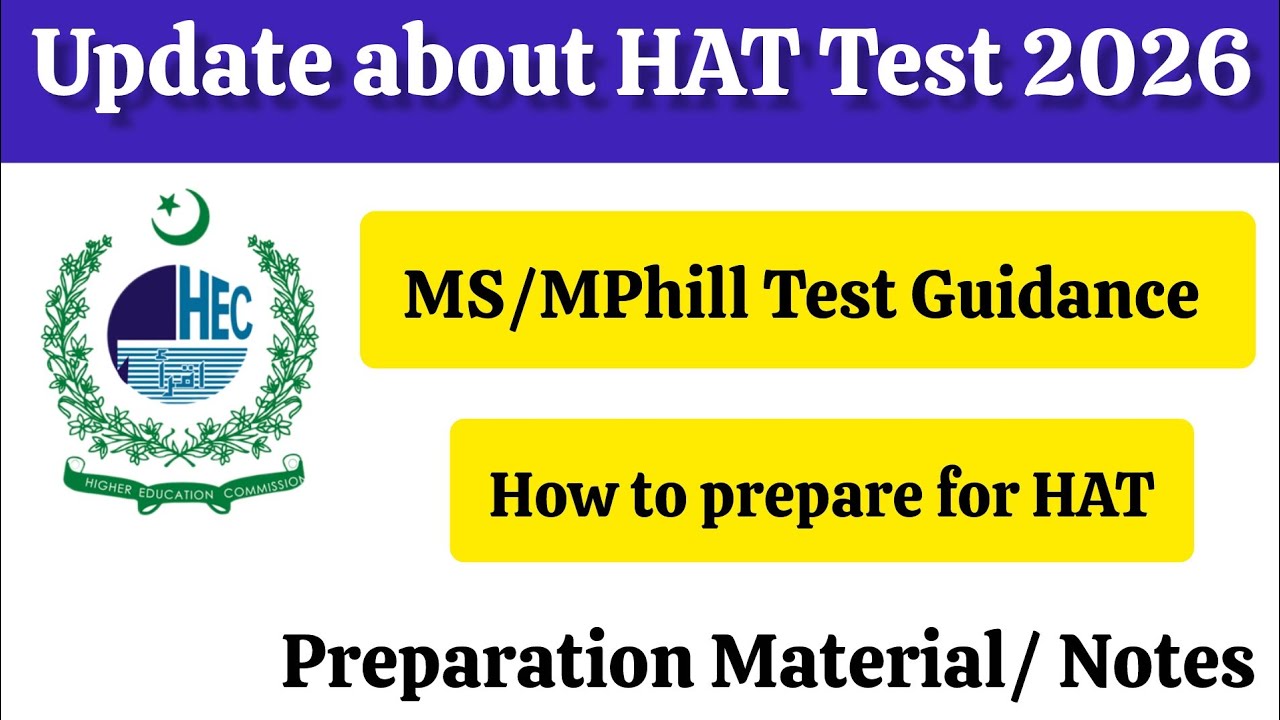 Update about HAT Test 2026

HEC

اقرأ

HIGHER EDUCATION COMMISSION

MS/MPhill Test Guidance

How to prepare for HAT

Preparation Material/ Notes